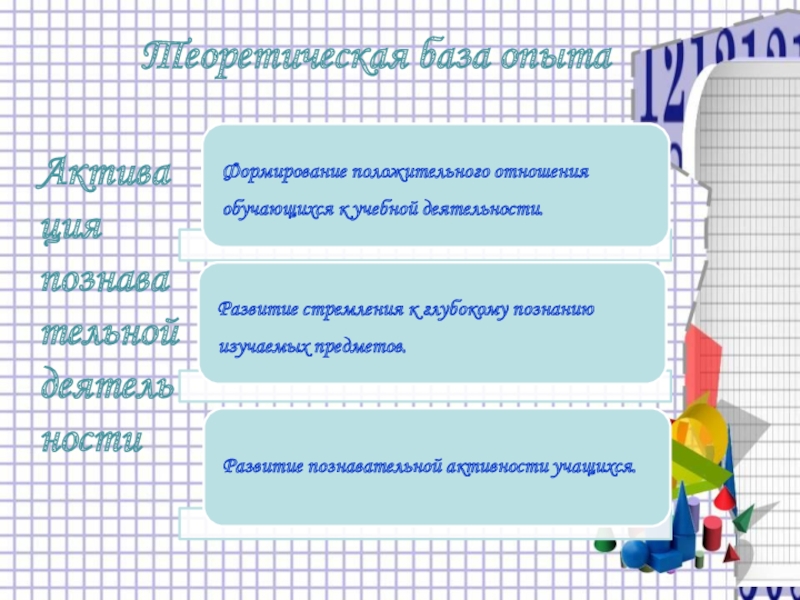 Теоретическая база опыта

Активация познавательной деятельности

Формирование положительного отношения обучающихся к учебной деятельности.

Развитие стремления к глубокому познанию изучаемых предметов.

Развитие познавательной активности учащихся.